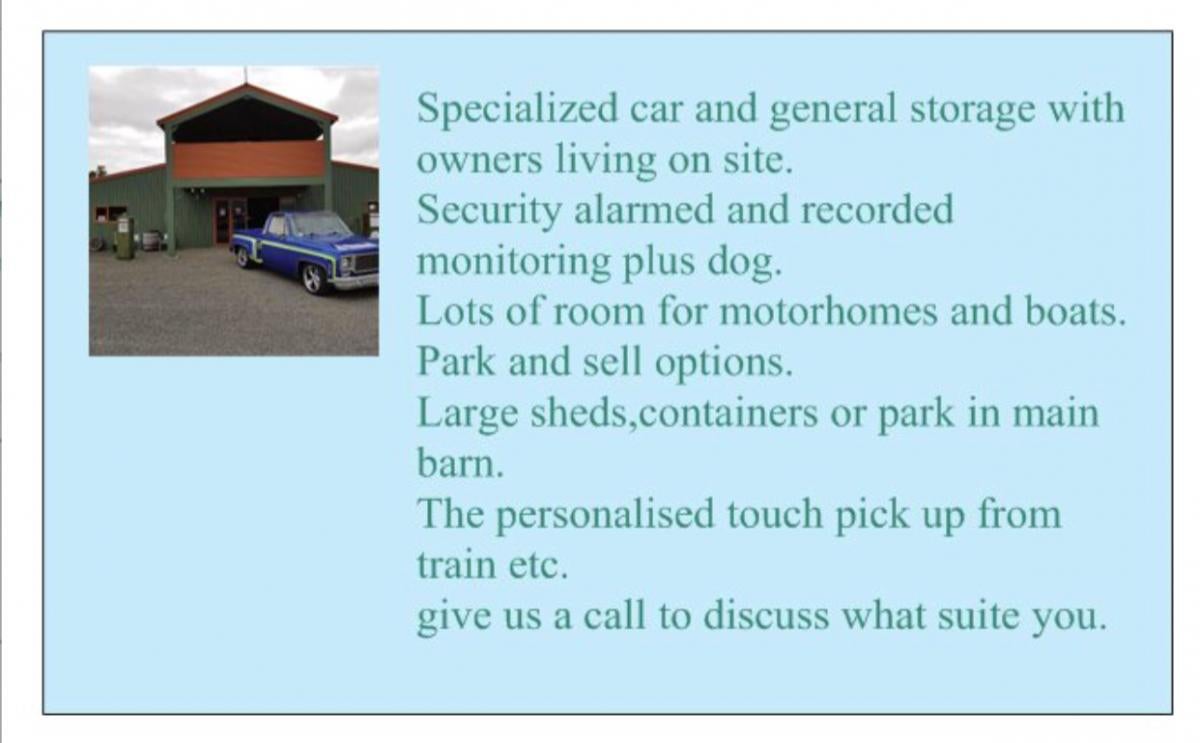 Specialized car and general storage with owners living on site.
Security alarmed and recorded monitoring plus dog.
Lots of room for motorhomes and boats.
Park and sell options.
Large sheds,containers or park in main barn.
The personalised touch pick up from train etc.
give us a call to discuss what suite you.